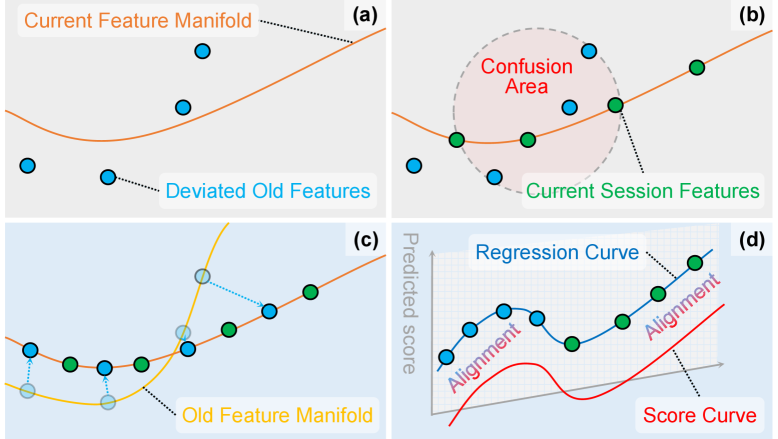 Current Feature Manifold

(a)

Deviated Old Features

(b)

Confusion Area

Current Session Features

(c)

Old Feature Manifold

(d)

Predicted score

Regression Curve

Alignment

Alignment

Score Curve